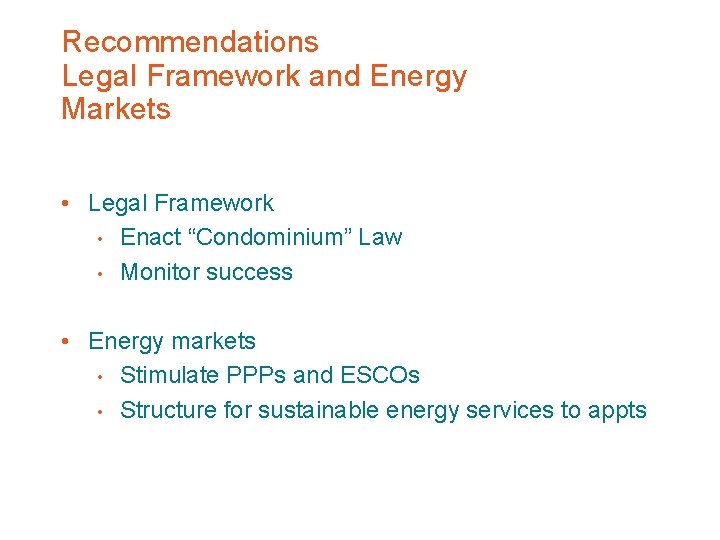 Recommendations
Legal Framework and Energy Markets

• Legal Framework
  • Enact “Condominium” Law
  • Monitor success

• Energy markets
  • Stimulate PPPs and ESCOs
  • Structure for sustainable energy services to appts